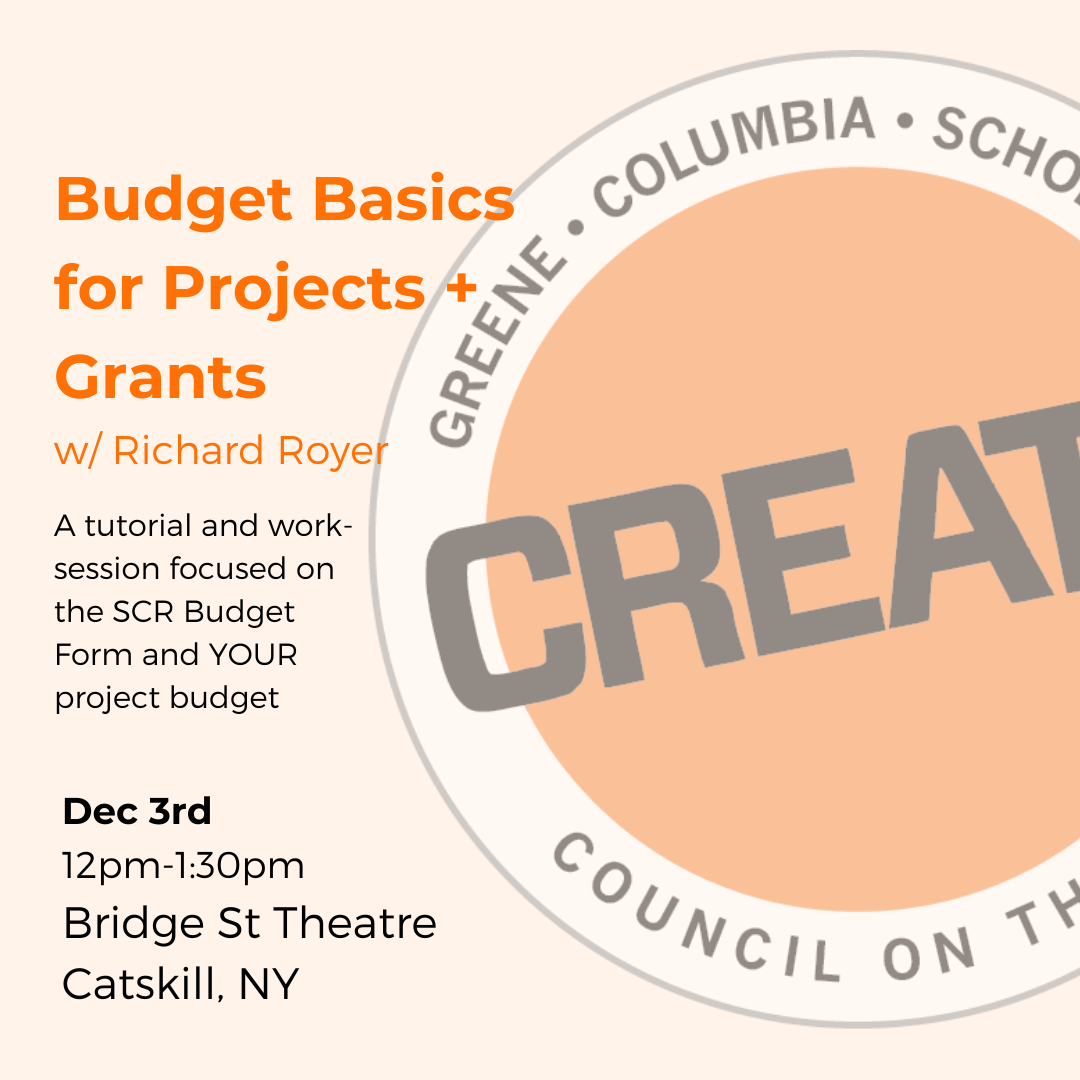 Budget Basics for Projects + Grants
w/ Richard Royer

A tutorial and work-session focused on the SCR Budget Form and YOUR project budget

Dec 3rd
12pm-1:30pm
Bridge St Theatre
Catskill, NY

GREENE • COLUMBIA • SCHO

CREAT

COUNCIL ON TH